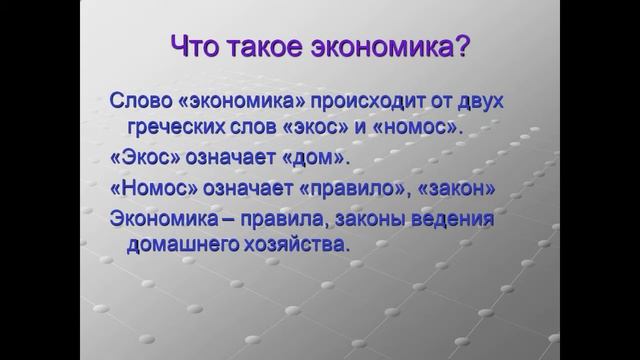 Что такое экономика?

Слово «экономика» происходит от двух греческих слов «экос» и «номос».

«Экос» означает «дом».

«Номос» означает «правило», «закон»

Экономика – правила, законы ведения домашнего хозяйства.